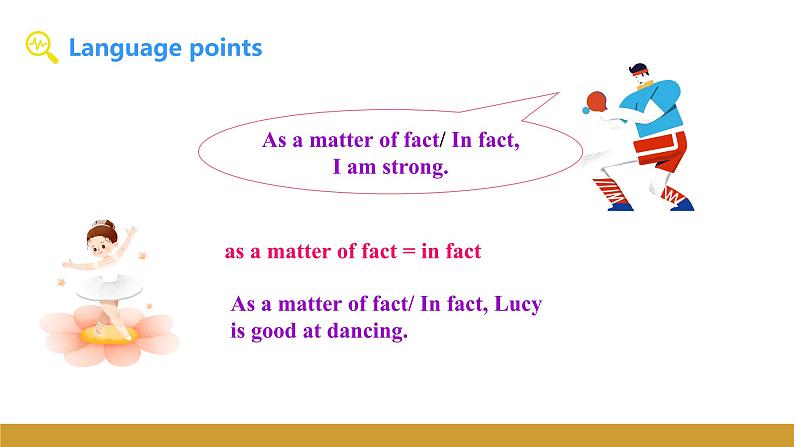 Language points

As a matter of fact/ In fact, I am strong.

as a matter of fact = in fact

As a matter of fact/ In fact, Lucy is good at dancing.